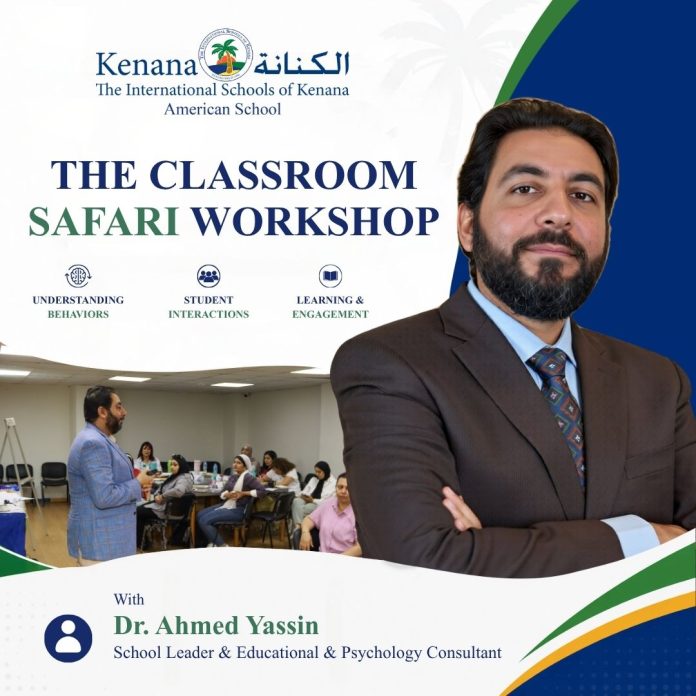 Kenana الكنانة
The International Schools of Kenana
American School

THE CLASSROOM SAFARI WORKSHOP

UNDERSTANDING BEHAVIORS

STUDENT INTERACTIONS

LEARNING & ENGAGEMENT

With
Dr. Ahmed Yassin
School Leader & Educational & Psychology Consultant